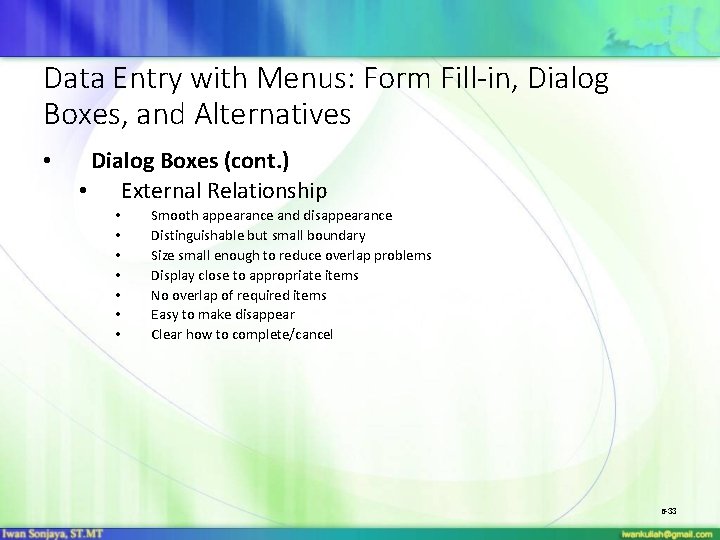 Data Entry with Menus: Form Fill-in, Dialog Boxes, and Alternatives

• Dialog Boxes (cont.)
  • External Relationship
    • Smooth appearance and disappearance
    • Distinguishable but small boundary
    • Size small enough to reduce overlap problems
    • Display close to appropriate items
    • No overlap of required items
    • Easy to make disappear
    • Clear how to complete/cancel

6-33

Iwan Sonjaya, ST.MT

iwankuliah@gmail.com